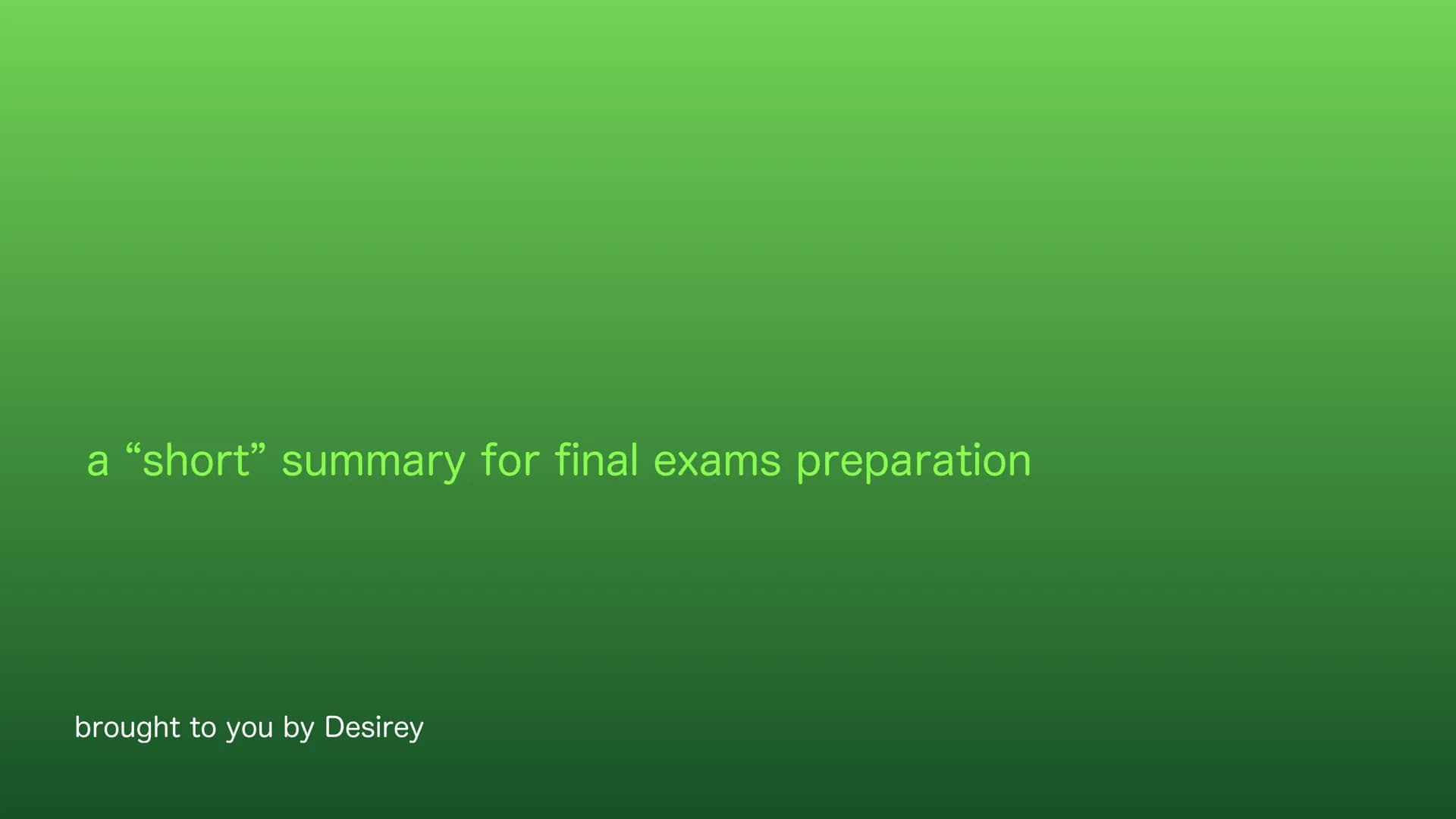 a “short” summary for final exams preparation

brought to you by Desirey